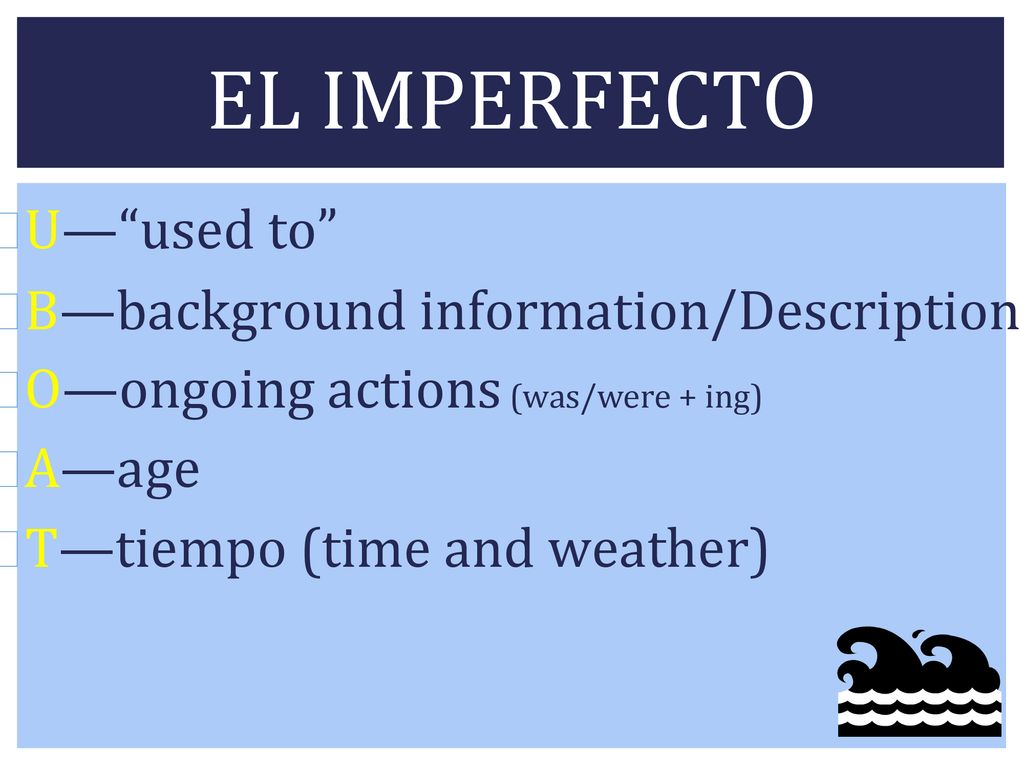 EL IMPERFECTO

U—“used to”

B—background information/Description

O—ongoing actions (was/were + ing)

A—age

T—tiempo (time and weather)